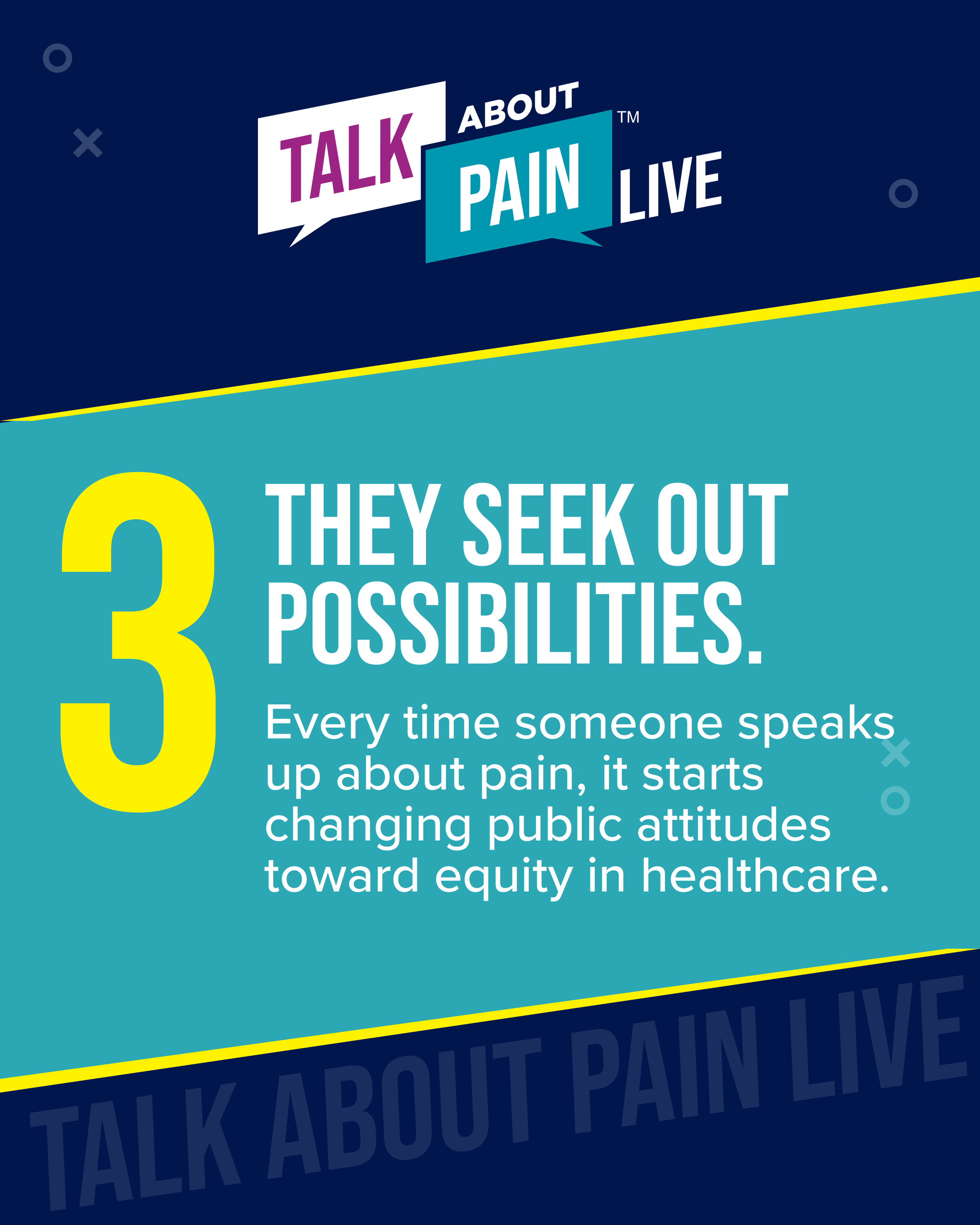 TALK ABOUT PAIN LIVE™

3 THEY SEEK OUT POSSIBILITIES.

Every time someone speaks up about pain, it starts changing public attitudes toward equity in healthcare.

TALK ABOUT PAIN LIVE